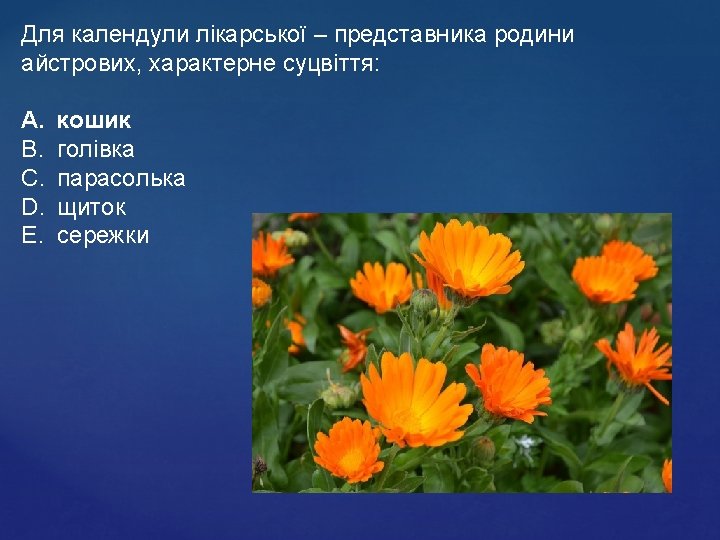 Для календули лікарської – представника родини айстрових, характерне суцвіття:

A. кошик
B. голівка
C. парасолька
D. щиток
E. сережки